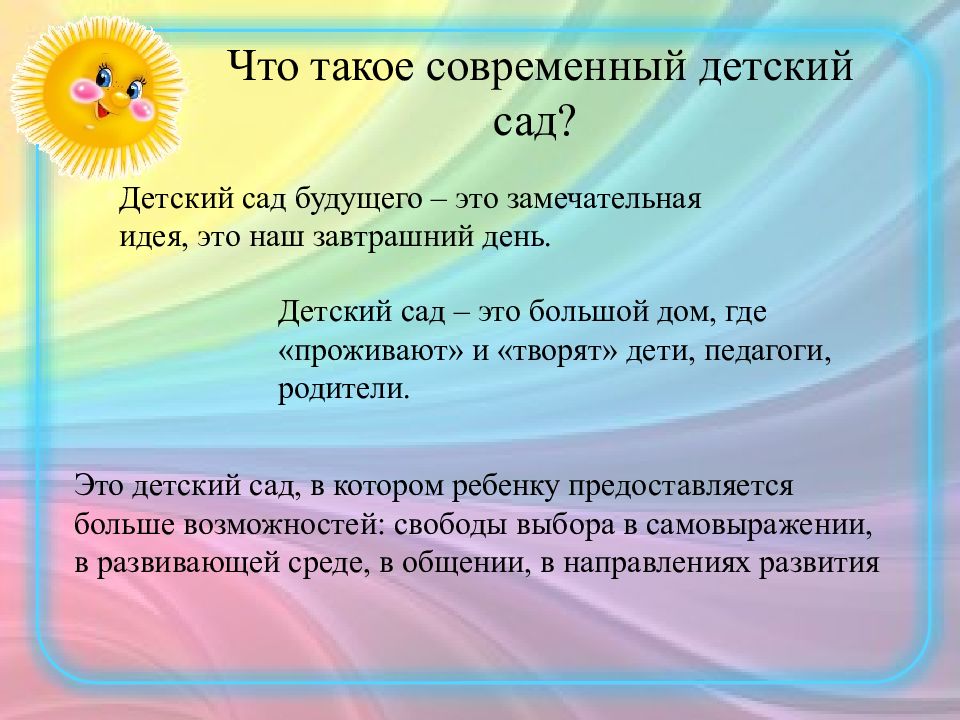 Что такое современный детский сад?

Детский сад будущего – это замечательная идея, это наш завтрашний день.

Детский сад – это большой дом, где «проживают» и «творят» дети, педагоги, родители.

Это детский сад, в котором ребенку предоставляется больше возможностей: свободы выбора в самовыражении, в развивающей среде, в общении, в направлениях развития